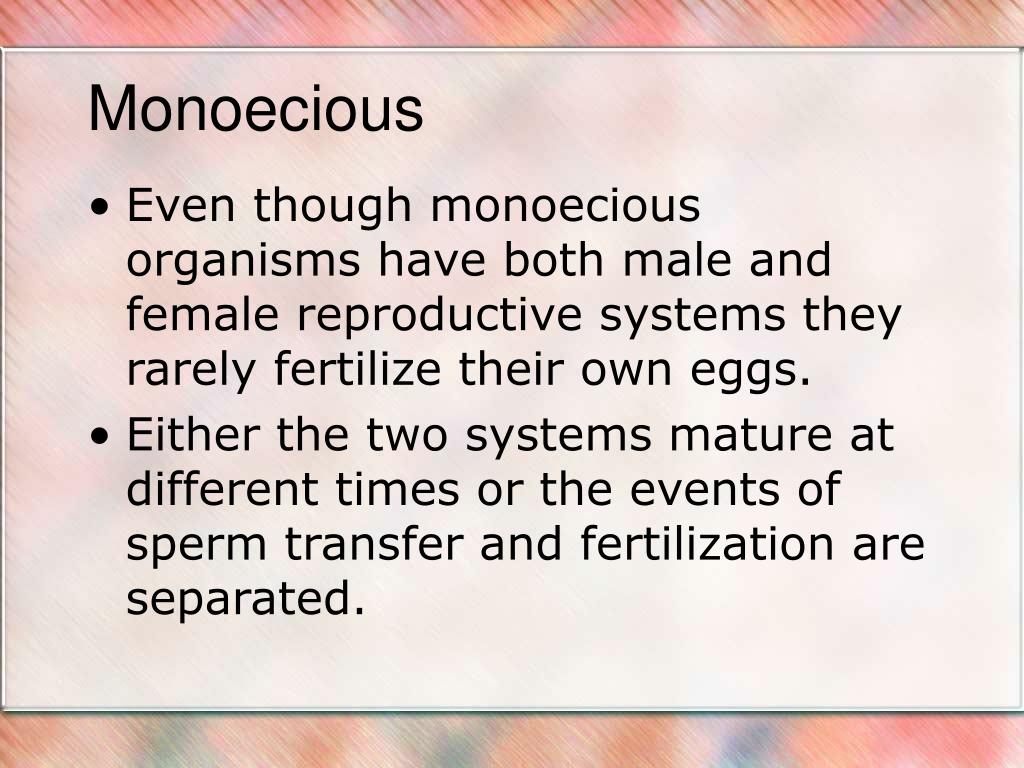 Monoecious

• Even though monoecious organisms have both male and female reproductive systems they rarely fertilize their own eggs.
• Either the two systems mature at different times or the events of sperm transfer and fertilization are separated.